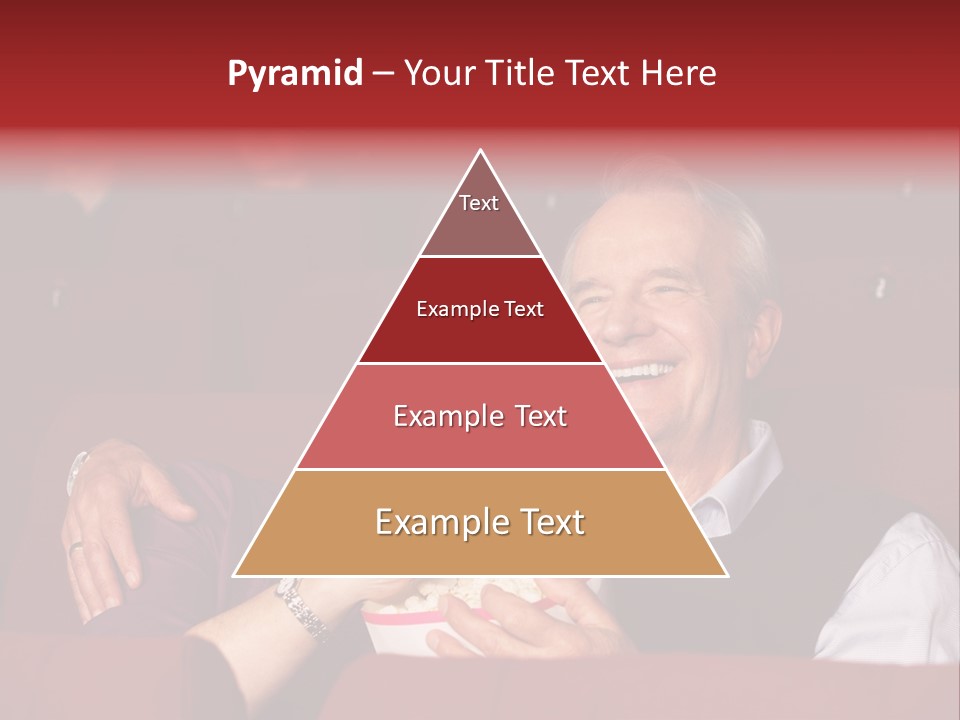 Pyramid – Your Title Text Here

Text

Example Text

Example Text

Example Text